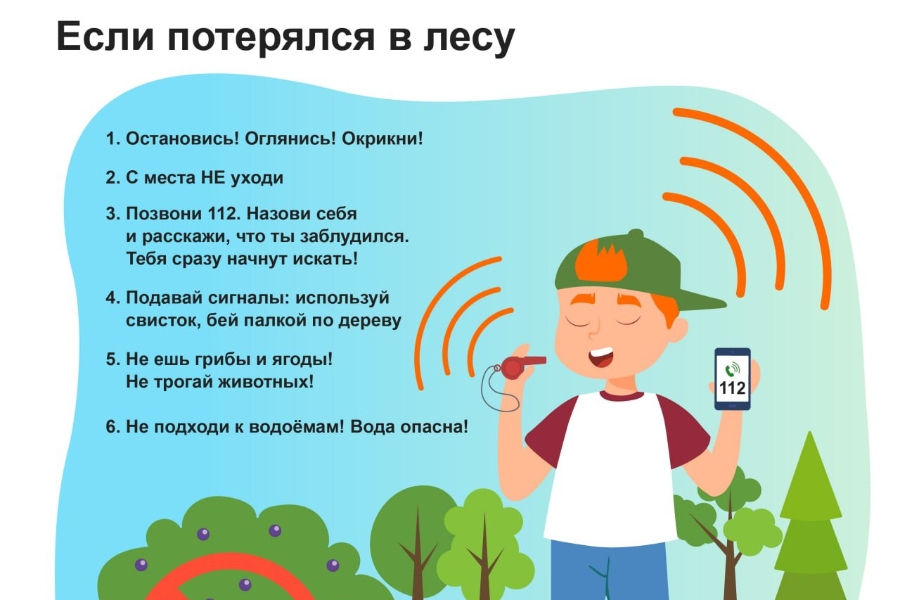 Если потерялся в лесу

1. Остановись! Оглянись! Окрикни!

2. С места НЕ уходи

3. Позвони 112. Назови себя и расскажи, что ты заблудился. Тебя сразу начнут искать!

4. Подавай сигналы: используй свисток, бей палкой по дереву

5. Не ешь грибы и ягоды! Не трогай животных!

6. Не подходи к водоёмам! Вода опасна!

112